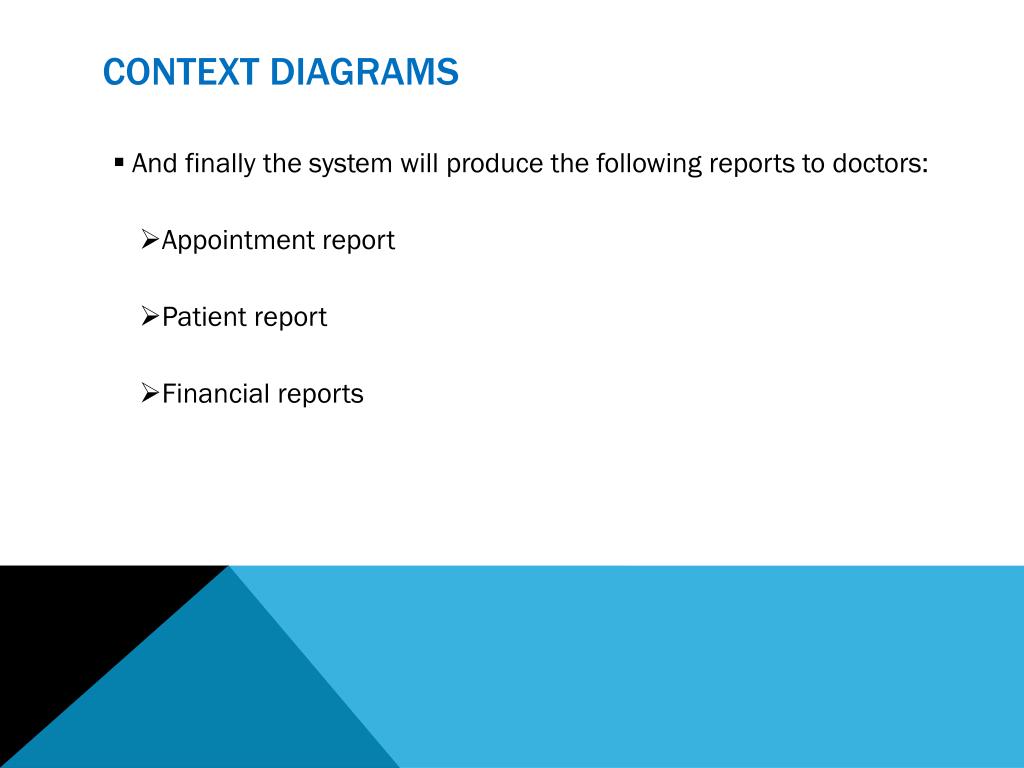 CONTEXT DIAGRAMS

▪ And finally the system will produce the following reports to doctors:

➢Appointment report

➢Patient report

➢Financial reports